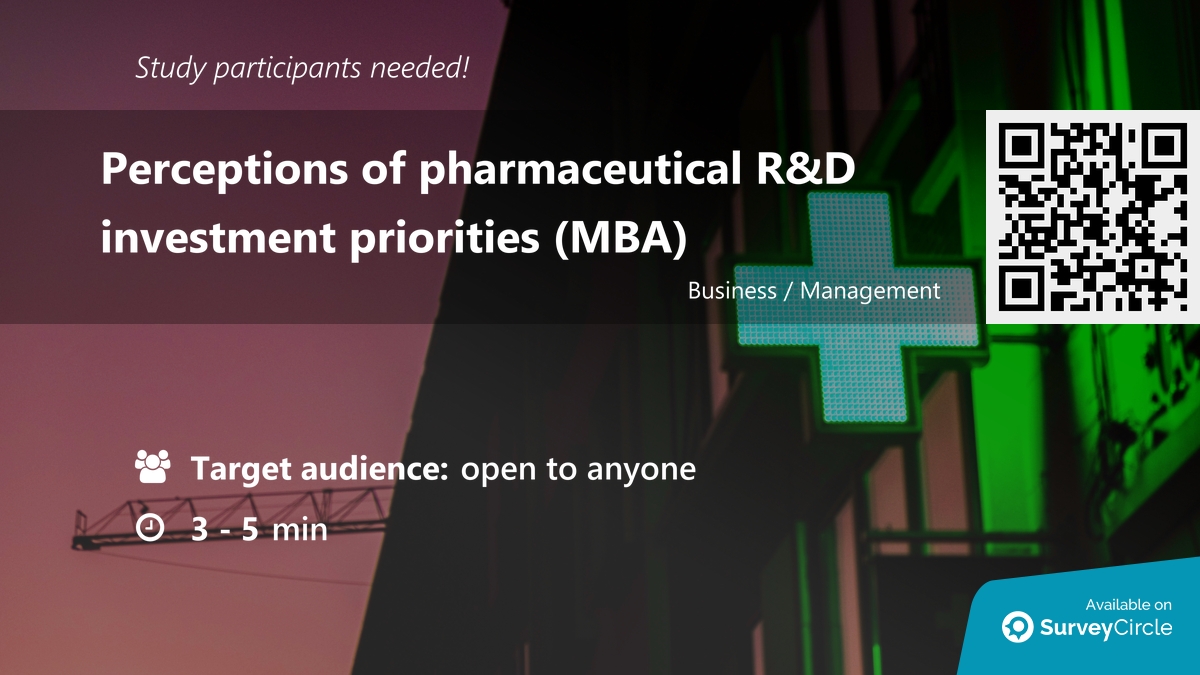 Study participants needed!

Perceptions of pharmaceutical R&D investment priorities (MBA)

Business / Management

Target audience: open to anyone

3 - 5 min

Available on
SurveyCircle